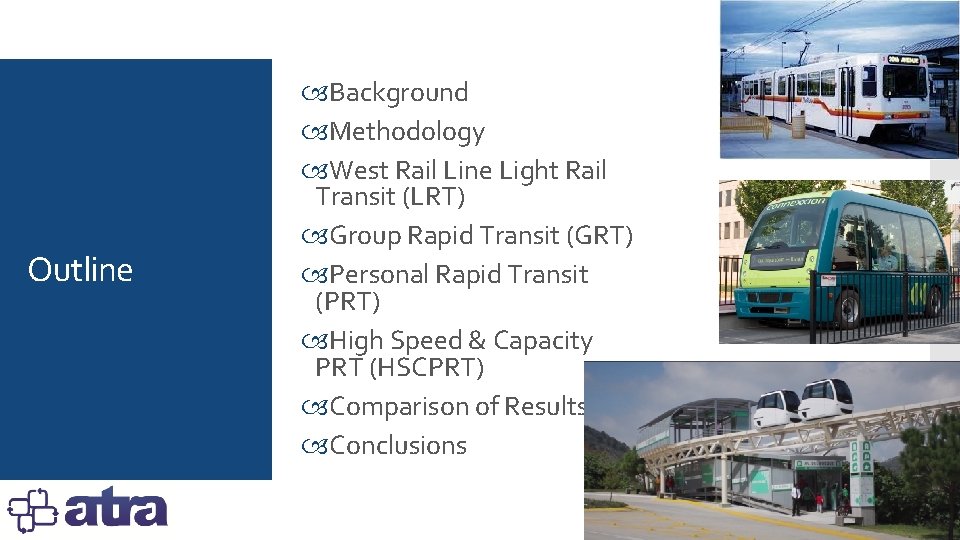 Outline

Background
Methodology
West Rail Line Light Rail Transit (LRT)
Group Rapid Transit (GRT)
Personal Rapid Transit (PRT)
High Speed & Capacity PRT (HSCPRT)
Comparison of Results
Conclusions

connexxion

atra